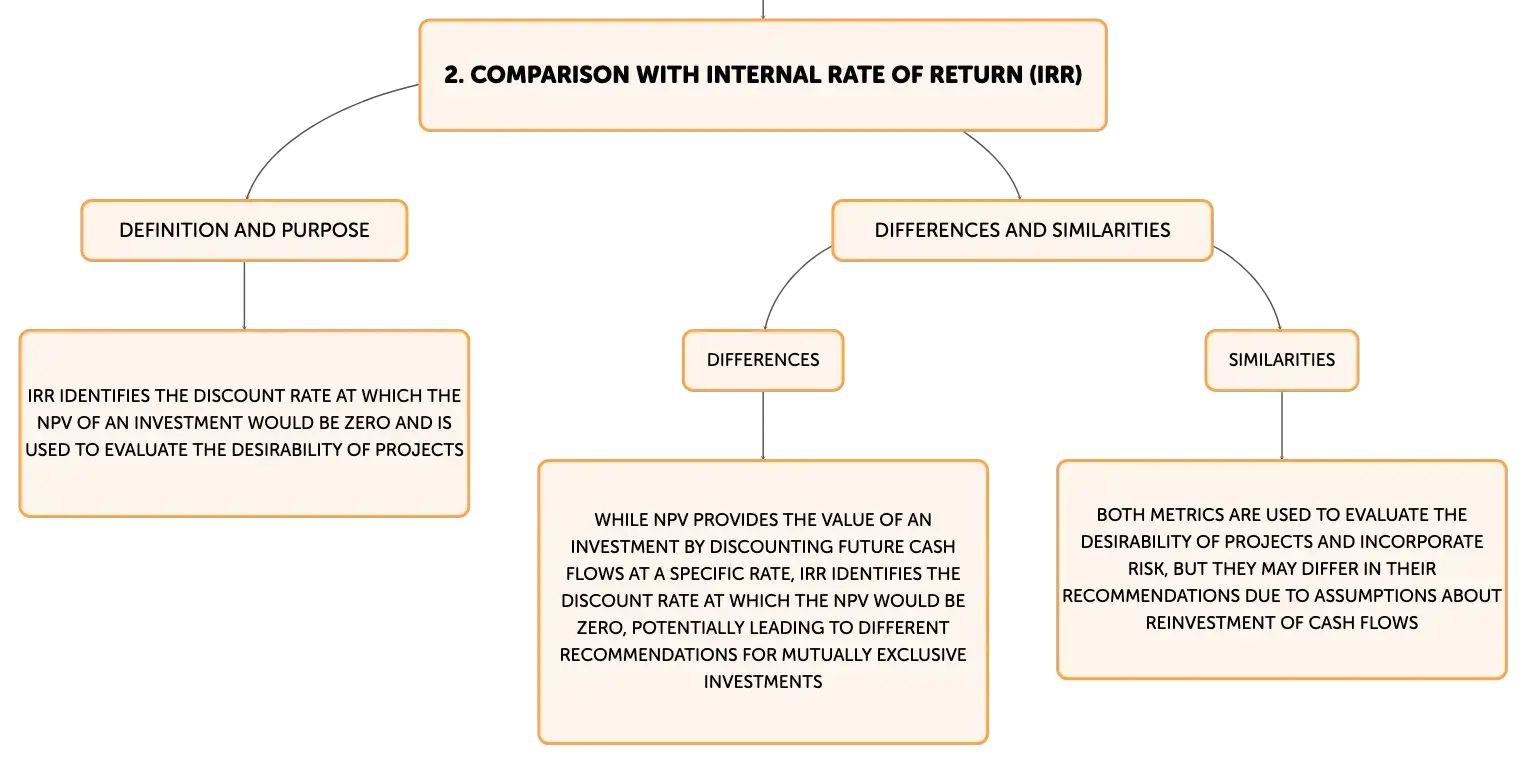 2. COMPARISON WITH INTERNAL RATE OF RETURN (IRR)

DEFINITION AND PURPOSE

IRR IDENTIFIES THE DISCOUNT RATE AT WHICH THE NPV OF AN INVESTMENT WOULD BE ZERO AND IS USED TO EVALUATE THE DESIRABILITY OF PROJECTS

DIFFERENCES AND SIMILARITIES

DIFFERENCES

WHILE NPV PROVIDES THE VALUE OF AN INVESTMENT BY DISCOUNTING FUTURE CASH FLOWS AT A SPECIFIC RATE, IRR IDENTIFIES THE DISCOUNT RATE AT WHICH THE NPV WOULD BE ZERO, POTENTIALLY LEADING TO DIFFERENT RECOMMENDATIONS FOR MUTUALLY EXCLUSIVE INVESTMENTS

SIMILARITIES

BOTH METRICS ARE USED TO EVALUATE THE DESIRABILITY OF PROJECTS AND INCORPORATE RISK, BUT THEY MAY DIFFER IN THEIR RECOMMENDATIONS DUE TO ASSUMPTIONS ABOUT REINVESTMENT OF CASH FLOWS